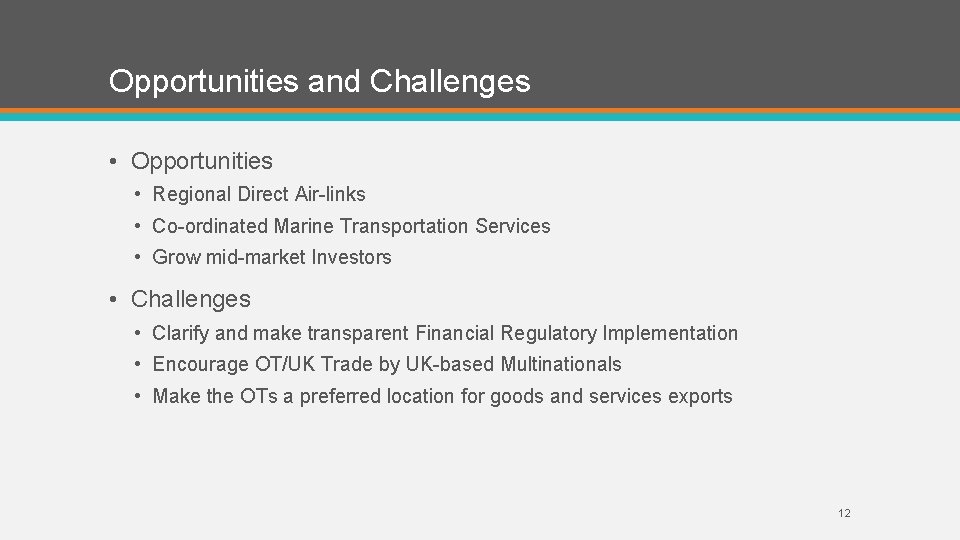 Opportunities and Challenges

• Opportunities
  • Regional Direct Air-links
  • Co-ordinated Marine Transportation Services
  • Grow mid-market Investors

• Challenges
  • Clarify and make transparent Financial Regulatory Implementation
  • Encourage OT/UK Trade by UK-based Multinationals
  • Make the OTs a preferred location for goods and services exports

12